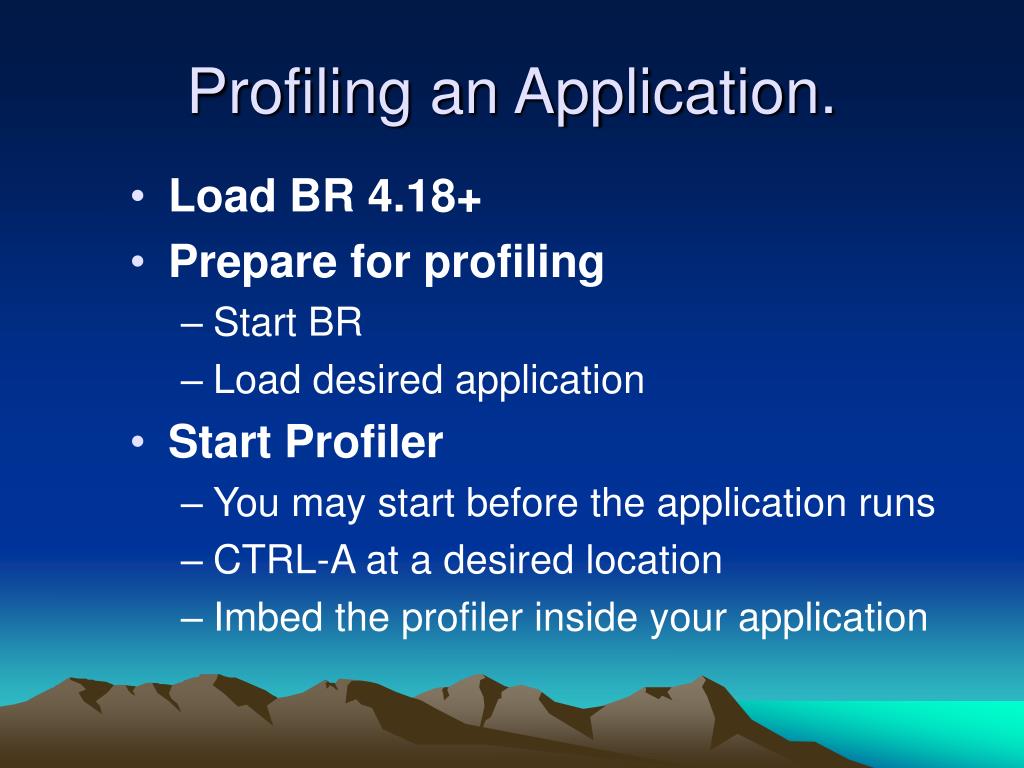 Profiling an Application.

• Load BR 4.18+
• Prepare for profiling
– Start BR
– Load desired application
• Start Profiler
– You may start before the application runs
– CTRL-A at a desired location
– Imbed the profiler inside your application